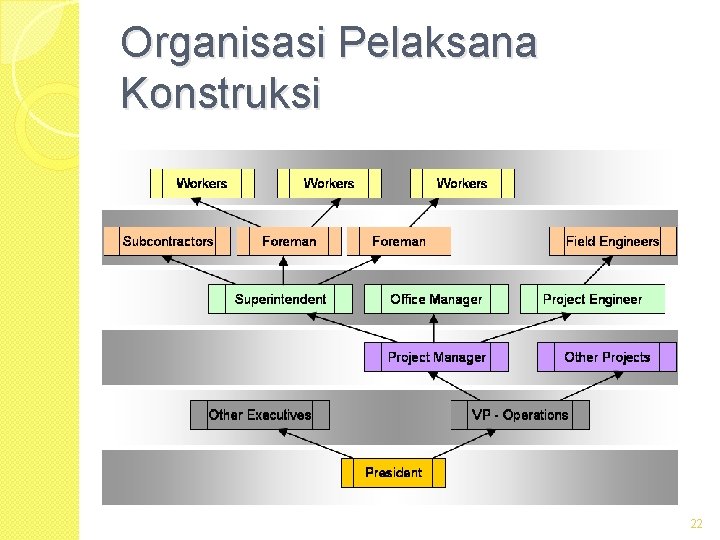 Organisasi Pelaksana Konstruksi

Workers
Workers
Workers

Subcontractors
Foreman
Foreman
Field Engineers

Superintendent
Office Manager
Project Engineer

Project Manager
Other Projects

Other Executives
VP - Operations

President

22